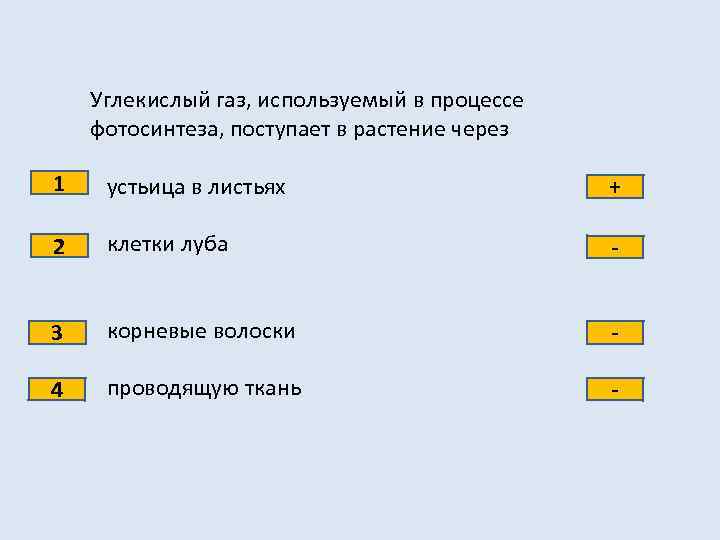 Углекислый газ, используемый в процессе фотосинтеза, поступает в растение через

1 устьица в листьях +

2 клетки луба -

3 корневые волоски -

4 проводящую ткань -